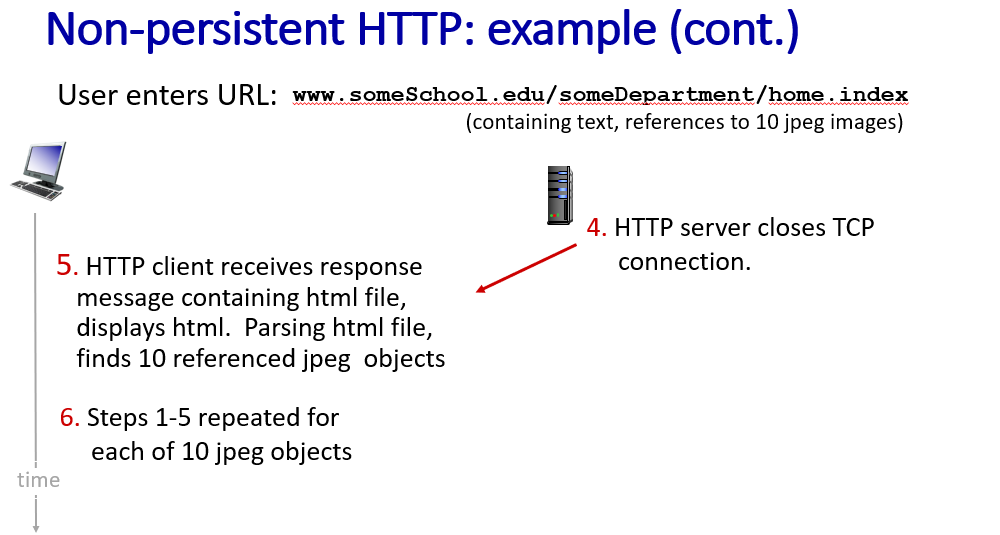 Non-persistent HTTP: example (cont.)

User enters URL: www.someSchool.edu/someDepartment/home.index
(containing text, references to 10 jpeg images)

4. HTTP server closes TCP connection.

5. HTTP client receives response message containing html file, displays html. Parsing html file, finds 10 referenced jpeg objects

6. Steps 1-5 repeated for each of 10 jpeg objects

time